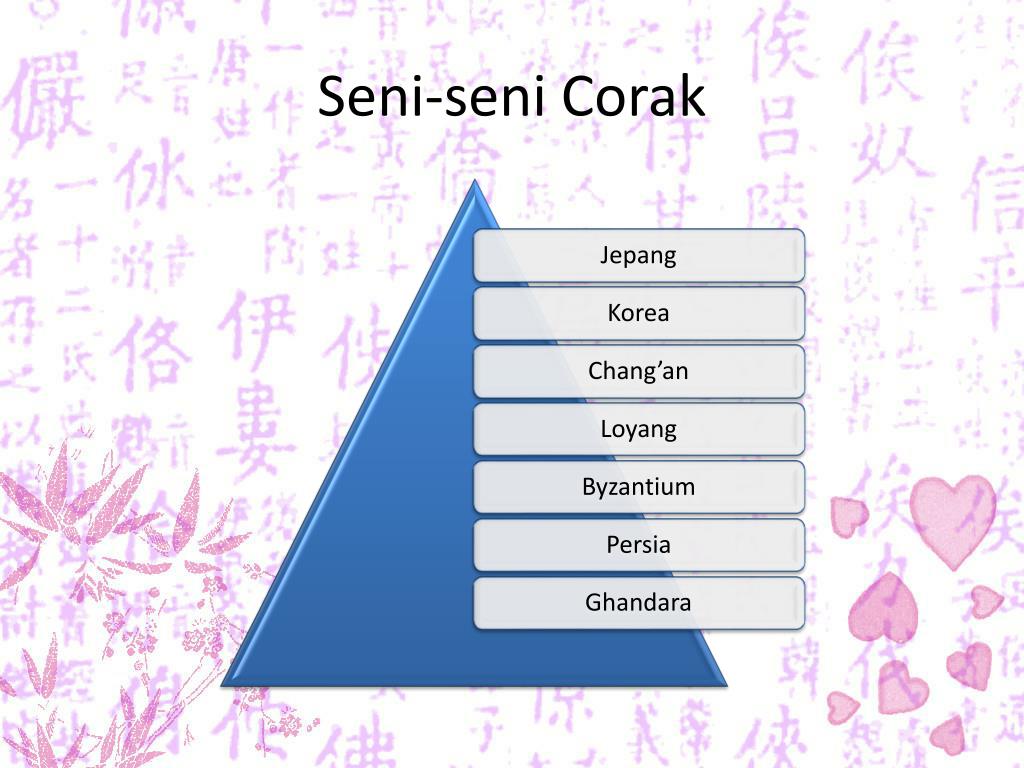 Seni-seni Corak

Jepang

Korea

Chang’an

Loyang

Byzantium

Persia

Ghandara